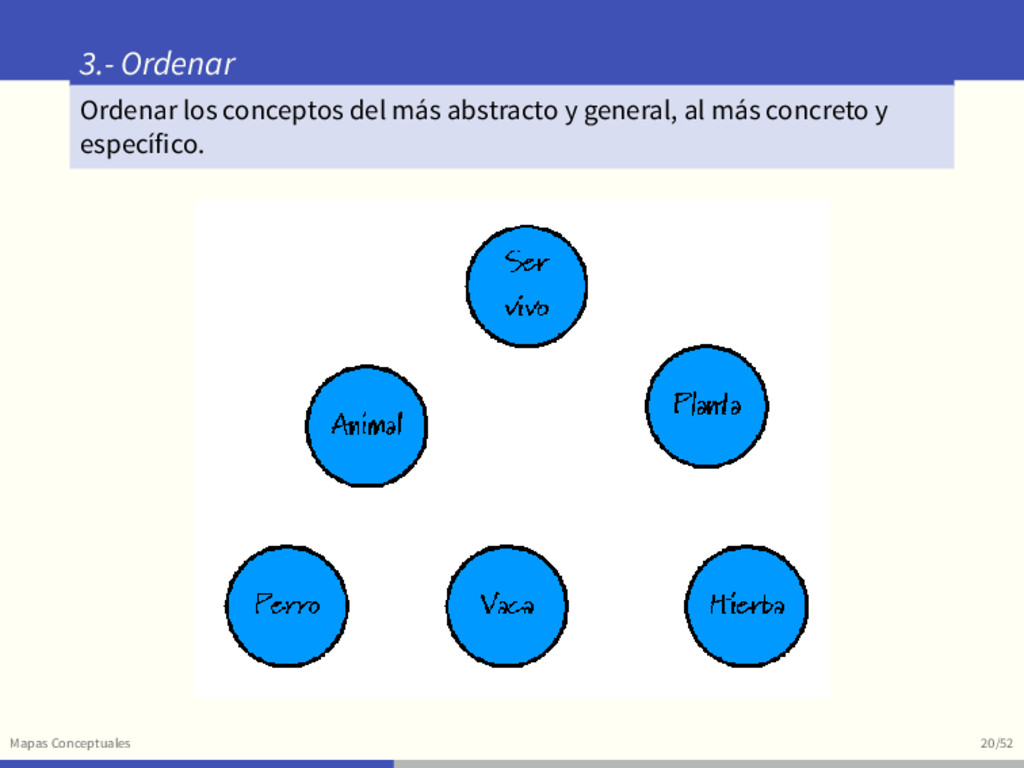 3.- Ordenar

Ordenar los conceptos del más abstracto y general, al más concreto y específico.

Ser vivo

Animal

Planta

Perro

Vaca

Hierba

Mapas Conceptuales

20/52